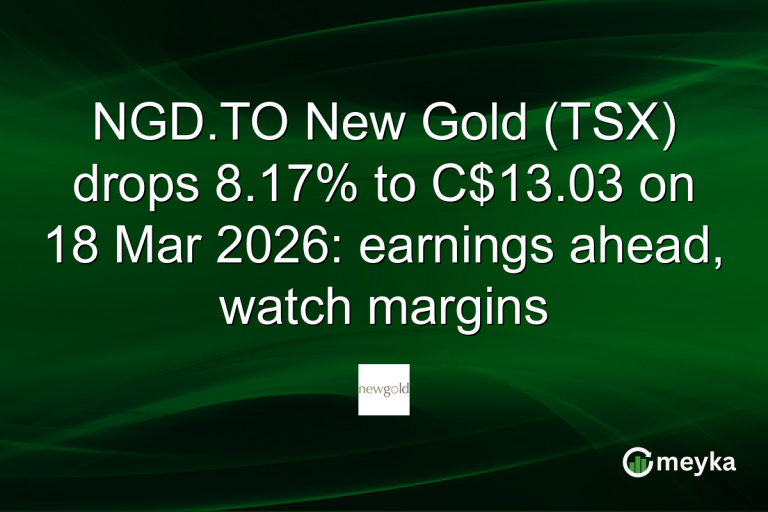 NGD.TO New Gold (TSX) drops 8.17% to C$13.03 on 18 Mar 2026: earnings ahead, watch margins

newgold

meyka